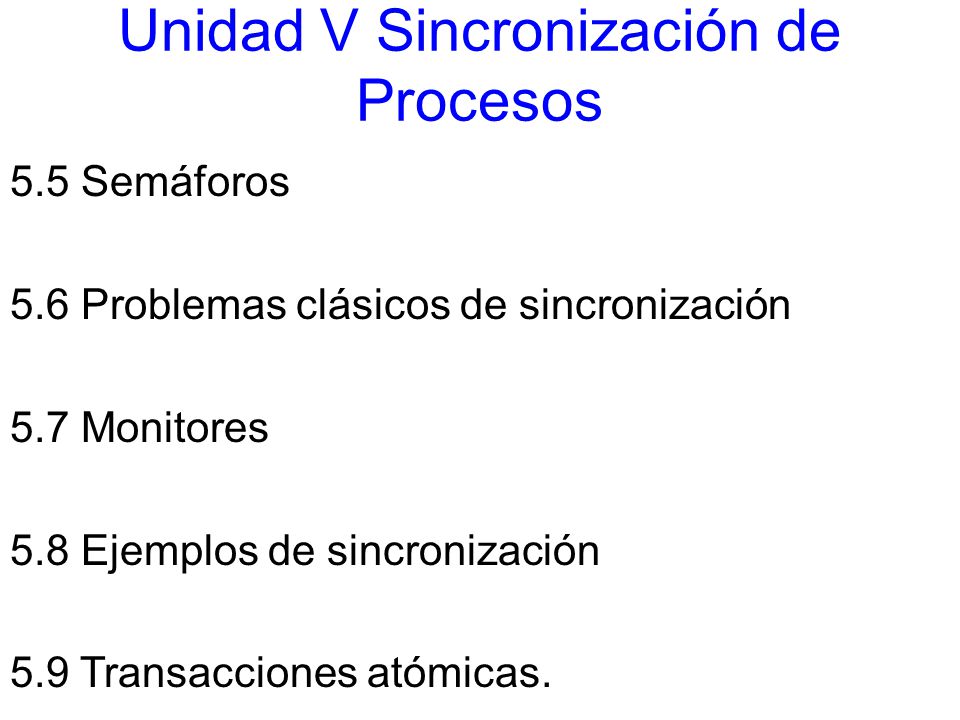 Unidad V Sincronización de Procesos

5.5 Semáforos

5.6 Problemas clásicos de sincronización

5.7 Monitores

5.8 Ejemplos de sincronización

5.9 Transacciones atómicas.